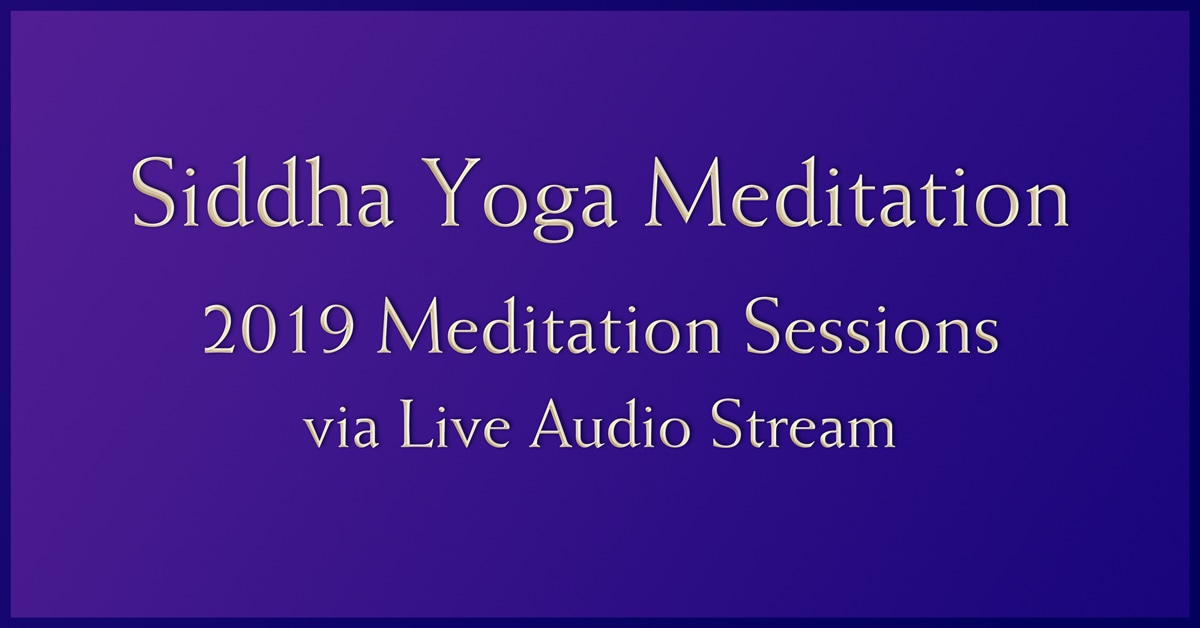 Siddha Yoga Meditation

2019 Meditation Sessions
via Live Audio Stream